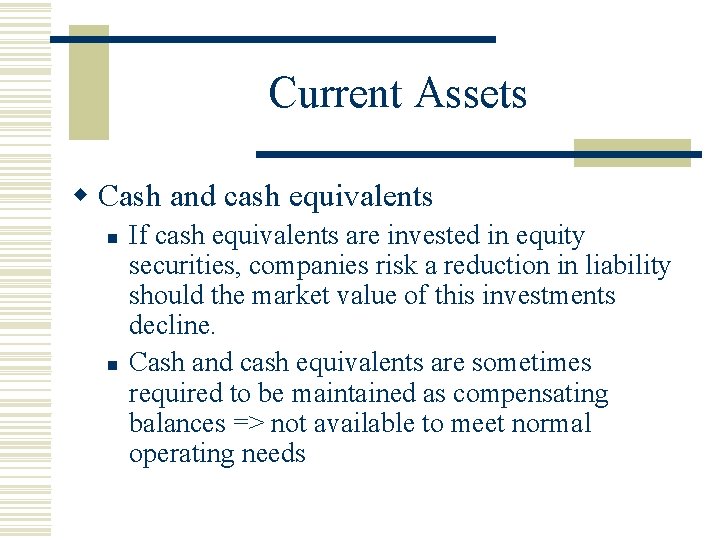 Current Assets

Cash and cash equivalents

If cash equivalents are invested in equity securities, companies risk a reduction in liability should the market value of this investments decline.

Cash and cash equivalents are sometimes required to be maintained as compensating balances => not available to meet normal operating needs